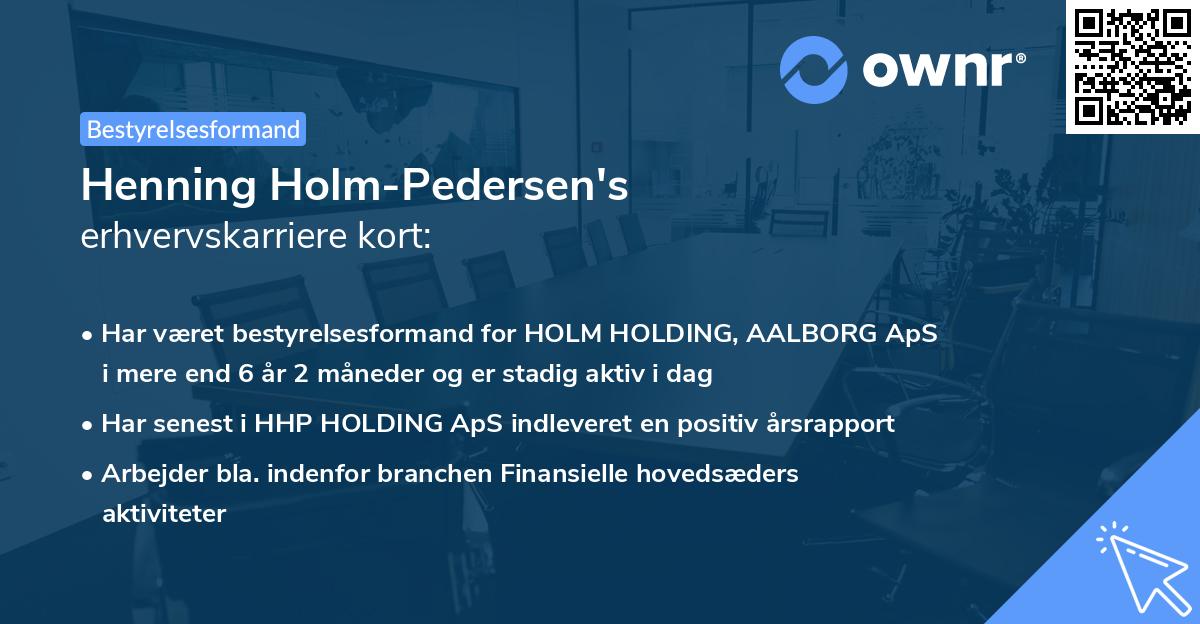 ownr®

Bestyrelsesformand

Henning Holm-Pedersen's
erhvervskarriere kort:

• Har været bestyrelsesformand for HOLM HOLDING, AALBORG ApS i mere end 6 år 2 måneder og er stadig aktiv i dag

• Har senest i HHP HOLDING ApS indleveret en positiv årsrapport

• Arbejder bla. indenfor branchen Finansielle hovedsæders aktiviteter